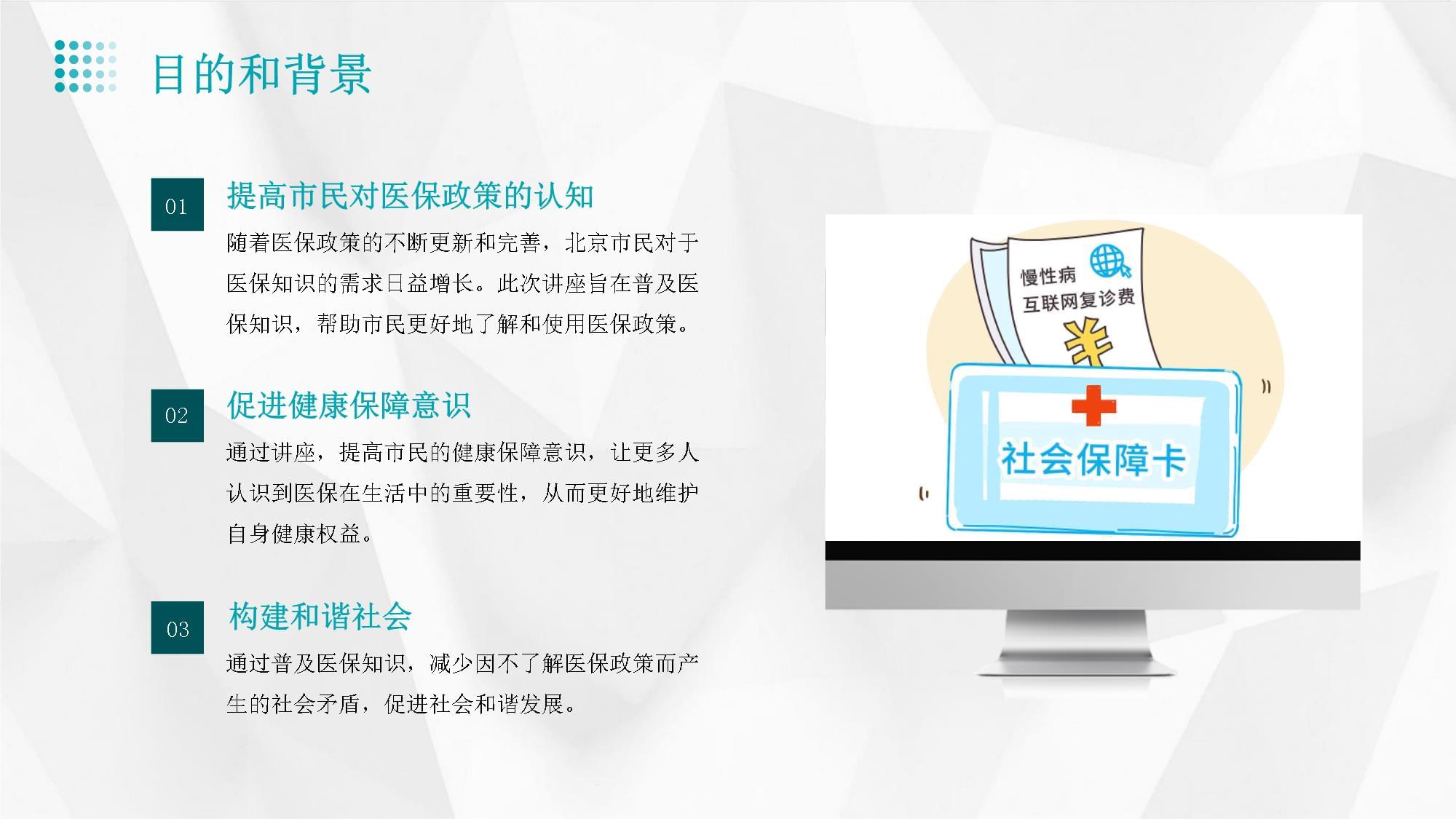 目的和背景

01

提高市民对医保政策的认知

随着医保政策的不断更新和完善，北京市民对于医保知识的需求日益增长。此次讲座旨在普及医保知识，帮助市民更好地了解和使用医保政策。

02

促进健康保障意识

通过讲座，提高市民的健康保障意识，让更多人认识到医保在生活中的重要性，从而更好地维护自身健康权益。

03

构建和谐社会

通过普及医保知识，减少因不了解医保政策而产生的社会矛盾，促进社会和谐发展。

慢性病
互联网复诊费
¥

社会保障卡